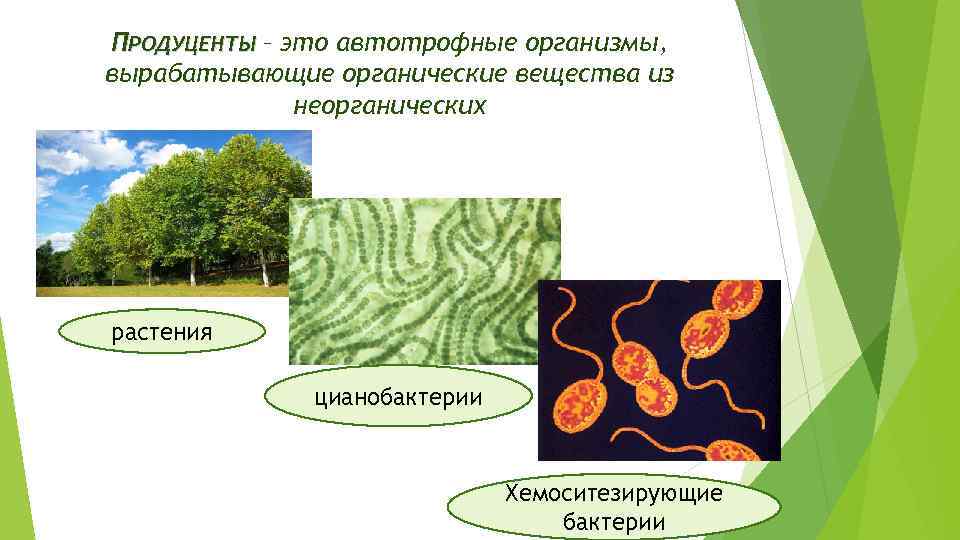 ПРОДУЦЕНТЫ – это автотрофные организмы, вырабатывающие органические вещества из неорганических

растения

цианобактерии

Хемоситезирующие бактерии